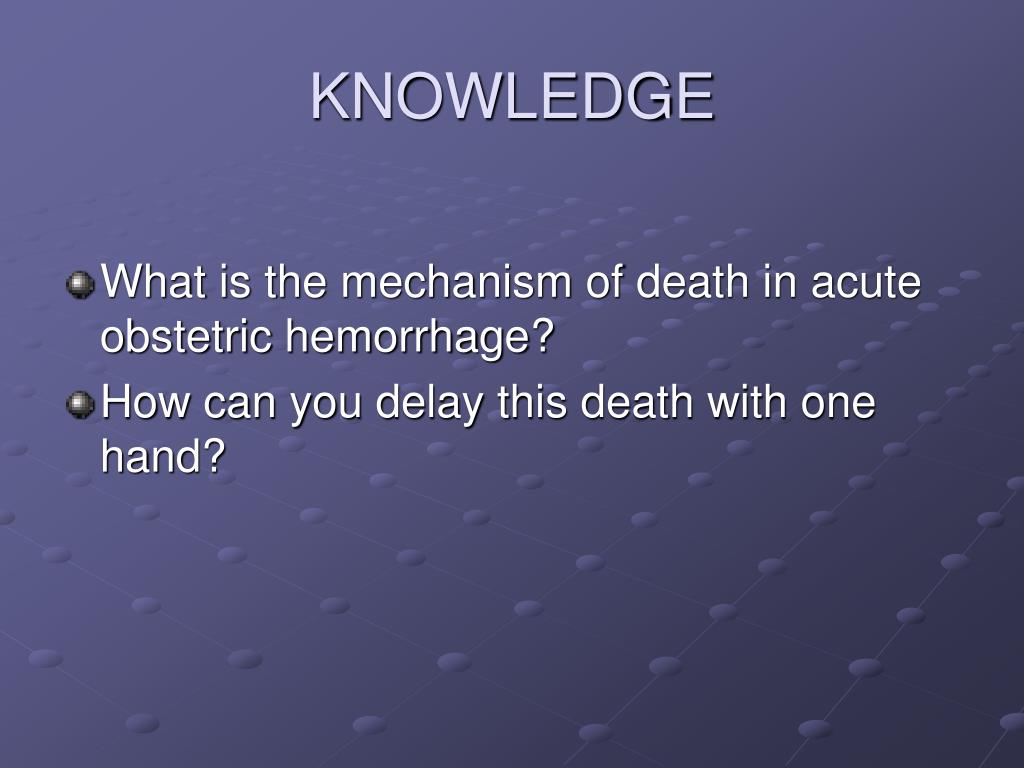 KNOWLEDGE

What is the mechanism of death in acute obstetric hemorrhage?

How can you delay this death with one hand?